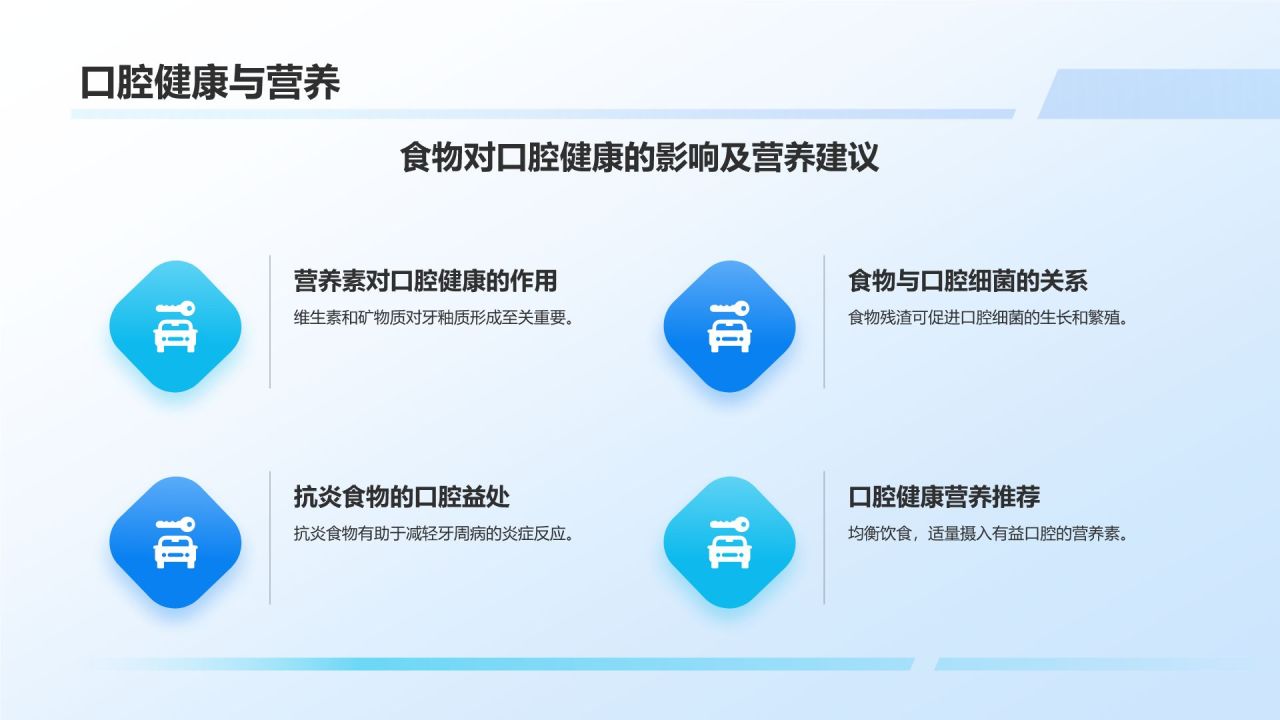 口腔健康与营养

食物对口腔健康的影响及营养建议

营养素对口腔健康的作用

维生素和矿物质对牙釉质形成至关重要。

食物与口腔细菌的关系

食物残渣可促进口腔细菌的生长和繁殖。

抗炎食物的口腔益处

抗炎食物有助于减轻牙周病的炎症反应。

口腔健康营养推荐

均衡饮食，适量摄入有益口腔的营养素。